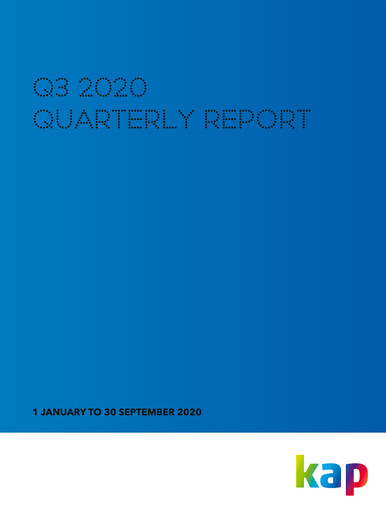 Q3 2020
QUARTERLY REPORT

1 JANUARY TO 30 SEPTEMBER 2020

kap